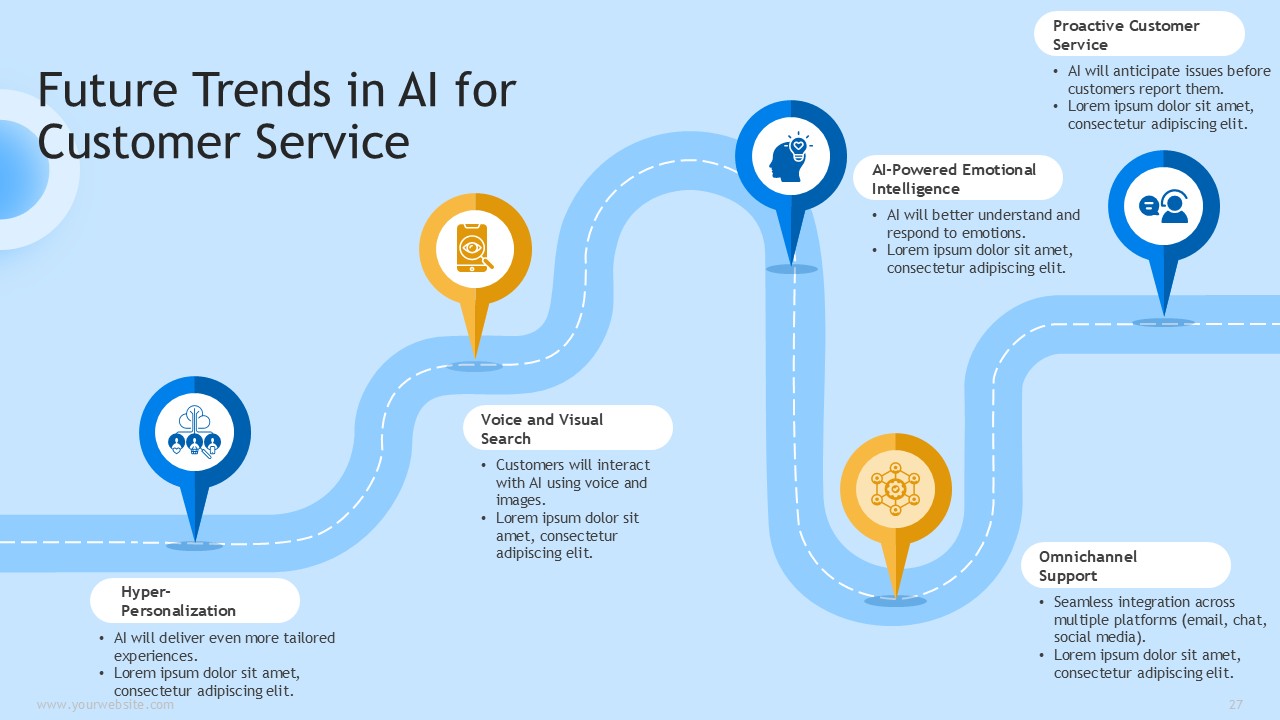 Future Trends in AI for Customer Service

Hyper-Personalization
• AI will deliver even more tailored experiences.
• Lorem ipsum dolor sit amet, consectetur adipiscing elit.

Voice and Visual Search
• Customers will interact with AI using voice and images.
• Lorem ipsum dolor sit amet, consectetur adipiscing elit.

AI-Powered Emotional Intelligence
• AI will better understand and respond to emotions.
• Lorem ipsum dolor sit amet, consectetur adipiscing elit.

Omnichannel Support
• Seamless integration across multiple platforms (email, chat, social media).
• Lorem ipsum dolor sit amet, consectetur adipiscing elit.

Proactive Customer Service
• AI will anticipate issues before customers report them.
• Lorem ipsum dolor sit amet, consectetur adipiscing elit.

www.yourwebsite.com

27